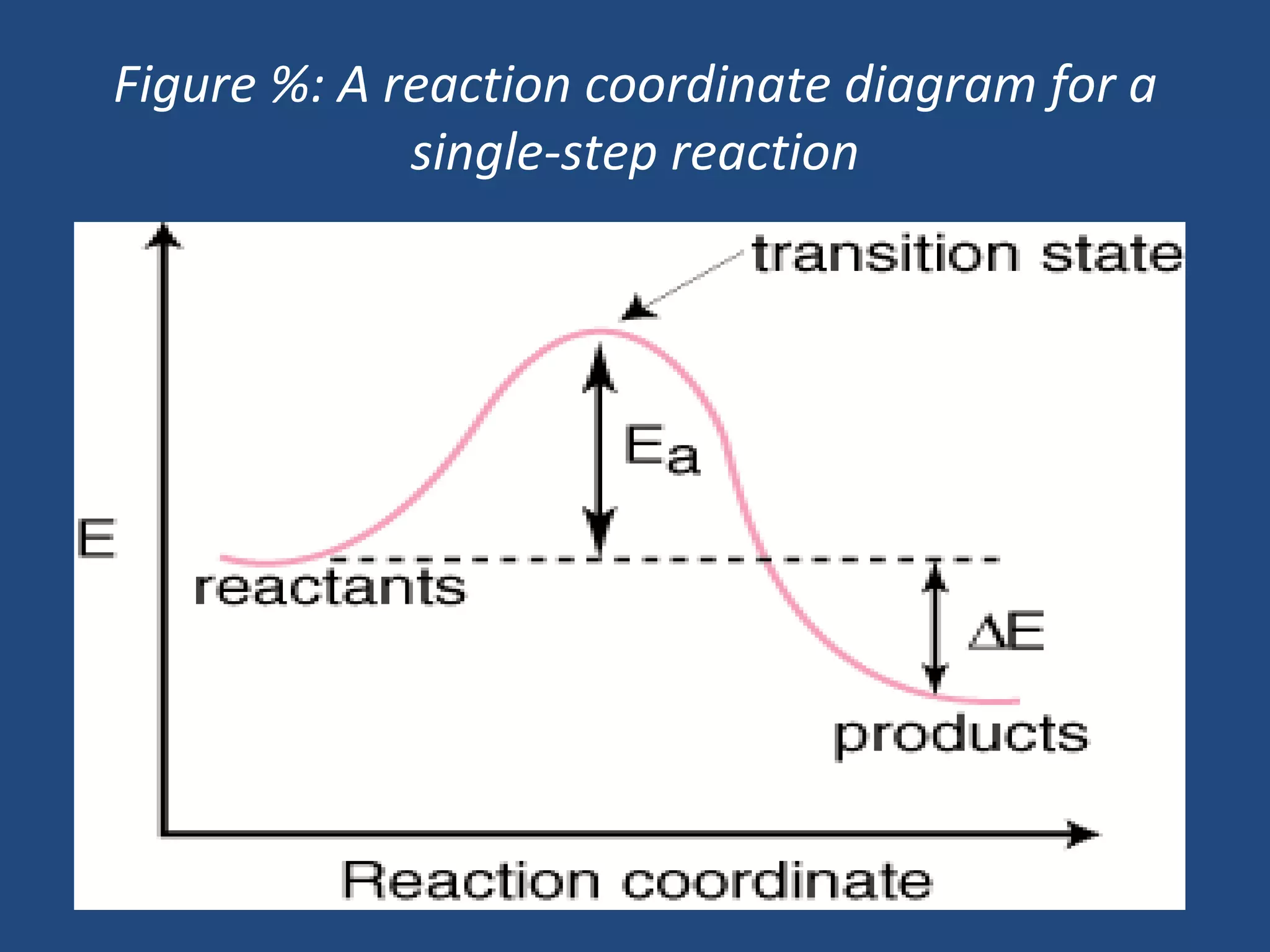 Figure %: A reaction coordinate diagram for a single-step reaction

transition state

$E_a$

E

reactants

$\Delta E$

products

Reaction coordinate